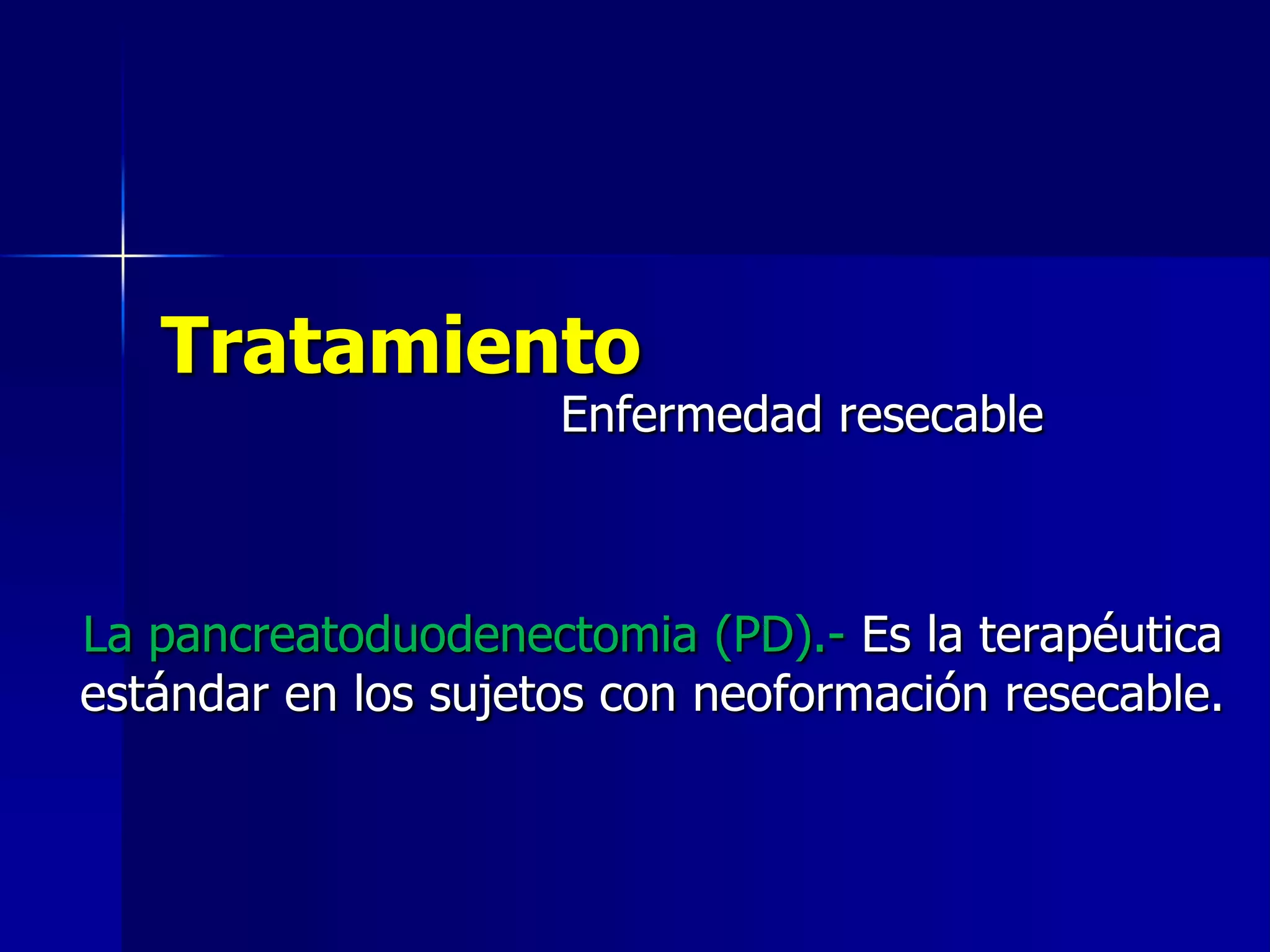 Tratamiento

Enfermedad resecable

La pancreatoduodenectomia (PD).- Es la terapéutica estándar en los sujetos con neoformación resecable.